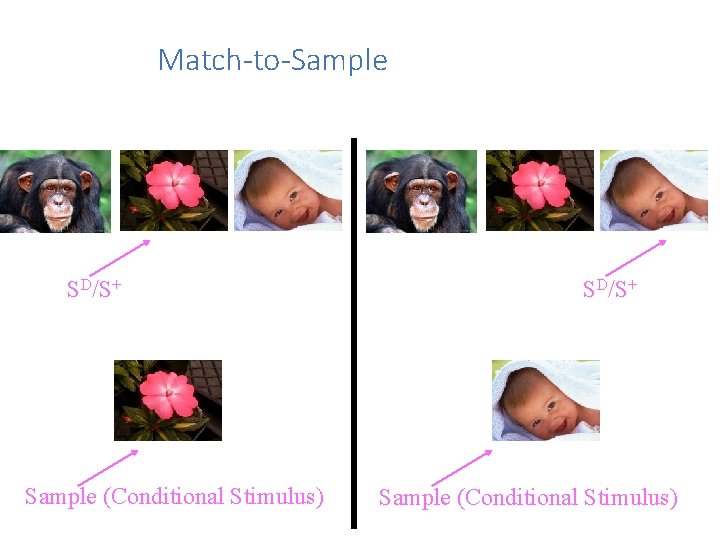 Match-to-Sample

$S^D/S^+$

Sample (Conditional Stimulus)

$S^D/S^+$

Sample (Conditional Stimulus)